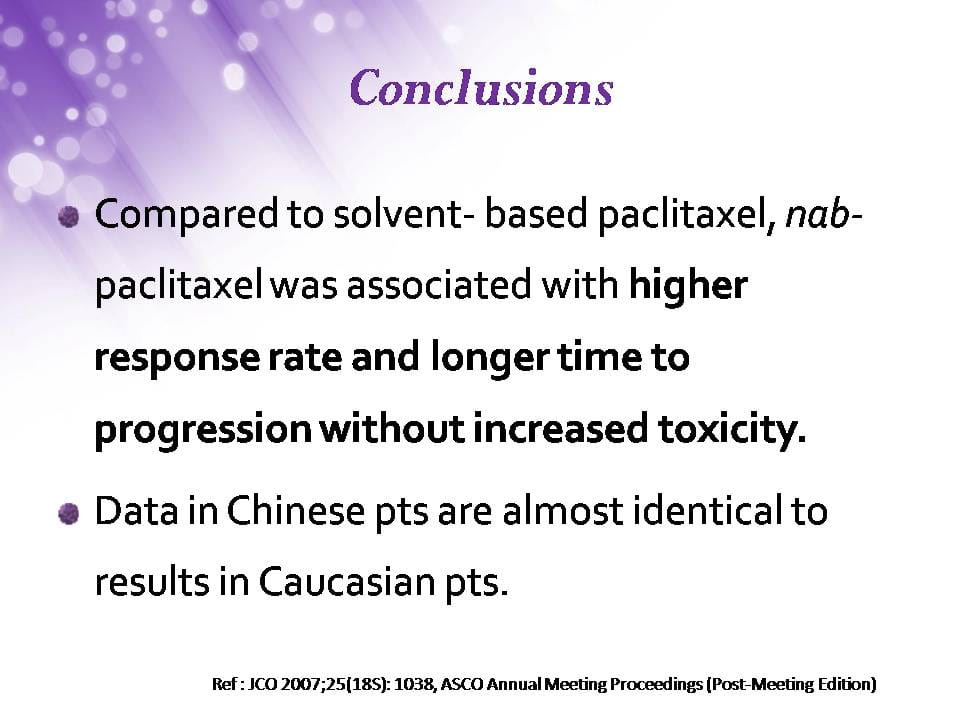 Conclusions

Compared to solvent- based paclitaxel, nab-paclitaxel was associated with higher response rate and longer time to progression without increased toxicity.

Data in Chinese pts are almost identical to results in Caucasian pts.

Ref : JCO 2007;25(18S): 1038, ASCO Annual Meeting Proceedings (Post-Meeting Edition)